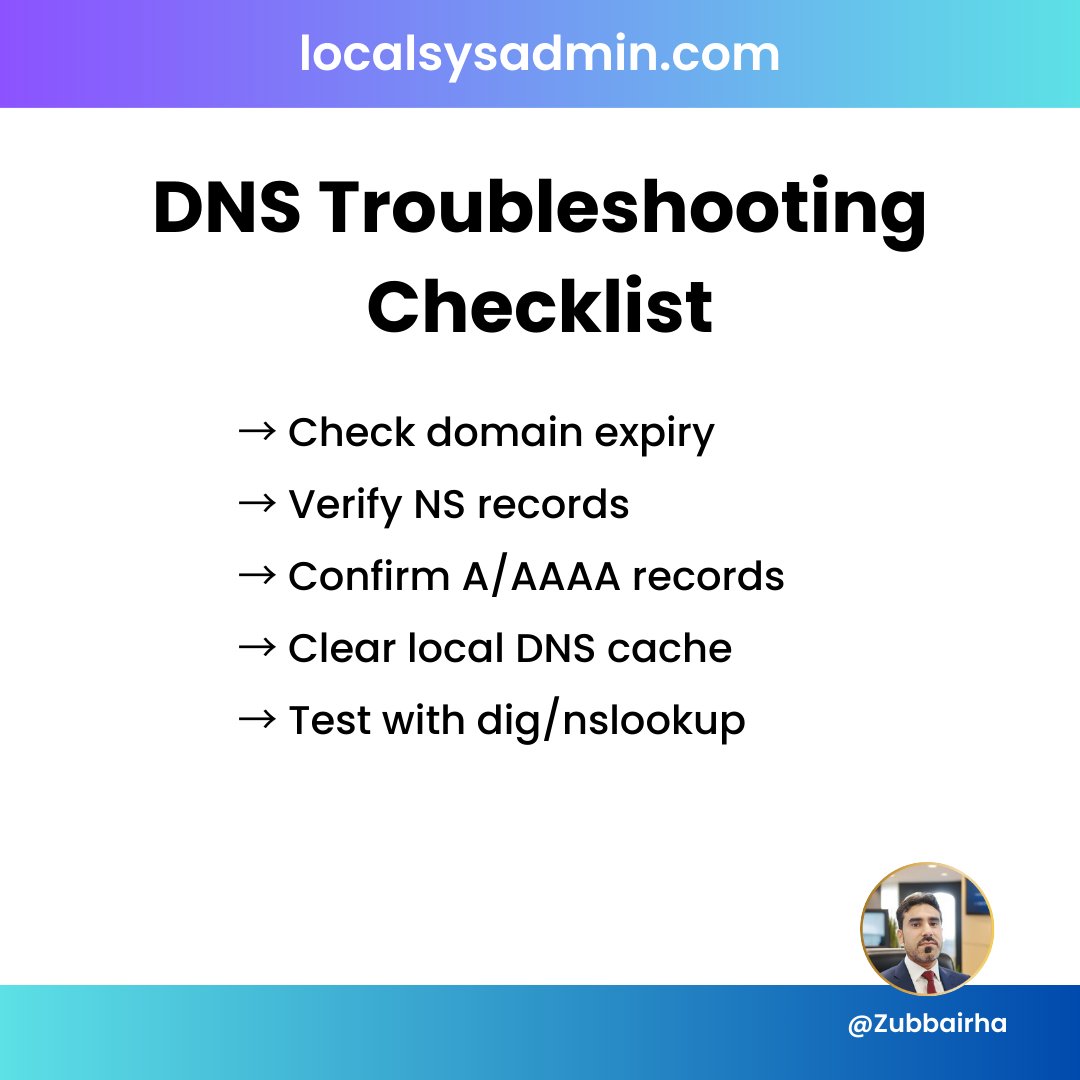 localsysadmin.com

DNS Troubleshooting Checklist

→ Check domain expiry
→ Verify NS records
→ Confirm A/AAAA records
→ Clear local DNS cache
→ Test with dig/nslookup

@Zubbairha